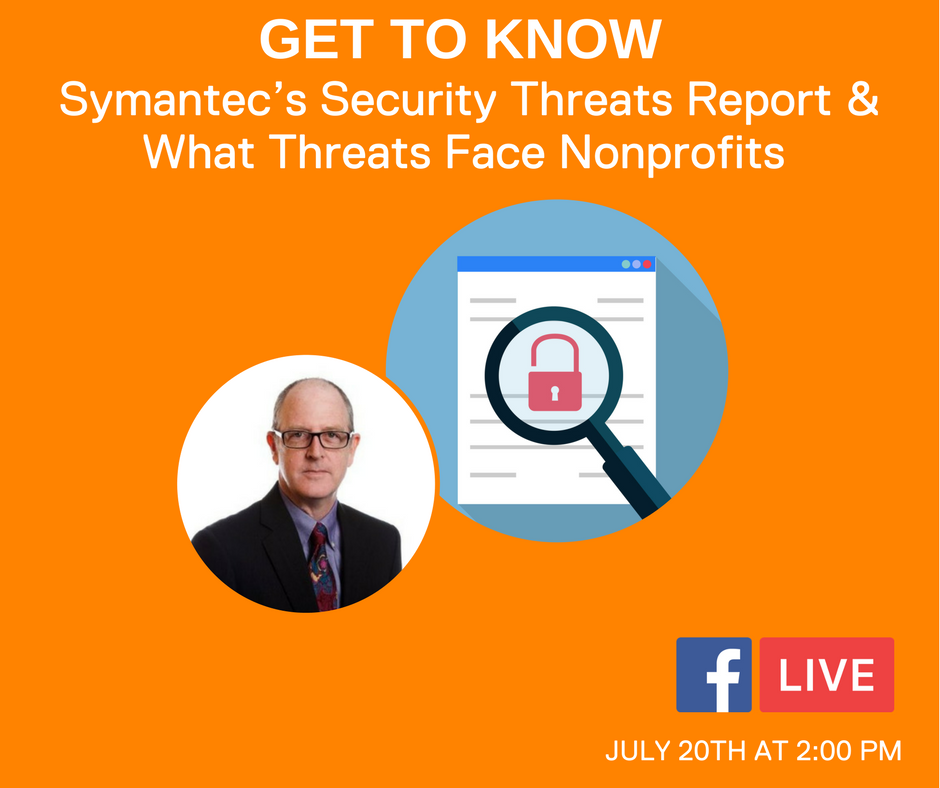 GET TO KNOW
Symantec's Security Threats Report & What Threats Face Nonprofits

f LIVE

JULY 20TH AT 2:00 PM